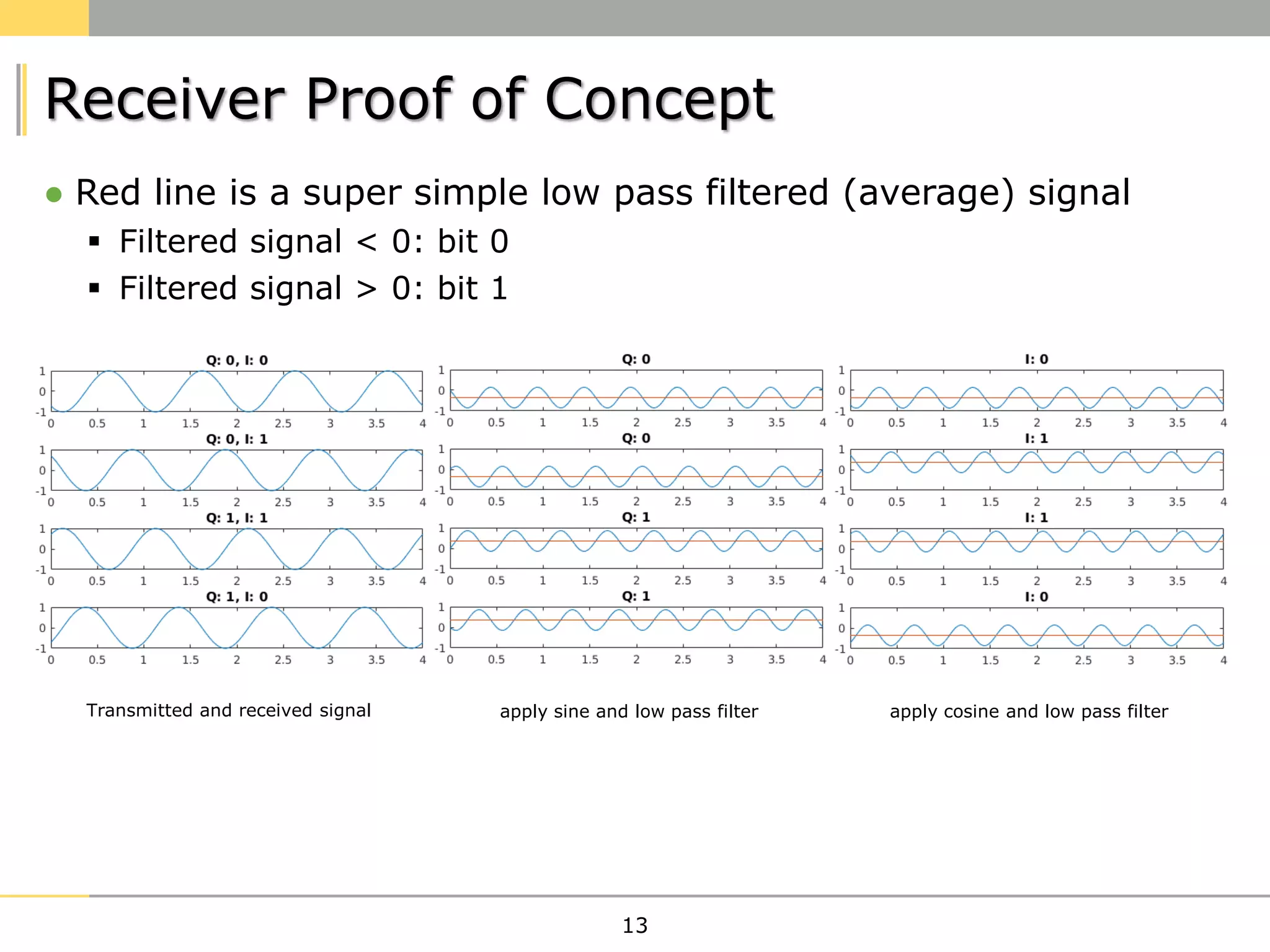 Receiver Proof of Concept

● Red line is a super simple low pass filtered (average) signal
▪ Filtered signal < 0: bit 0
▪ Filtered signal > 0: bit 1

Q: 0, I: 0
1
0
-1
0 0.5 1 1.5 2 2.5 3 3.5 4

Q: 0, I: 1
1
0
-1
0 0.5 1 1.5 2 2.5 3 3.5 4

Q: 1, I: 1
1
0
-1
0 0.5 1 1.5 2 2.5 3 3.5 4

Q: 1, I: 0
1
0
-1
0 0.5 1 1.5 2 2.5 3 3.5 4

Transmitted and received signal

Q: 0
1
0
-1
0 0.5 1 1.5 2 2.5 3 3.5 4

Q: 0
1
0
-1
0 0.5 1 1.5 2 2.5 3 3.5 4

Q: 1
1
0
-1
0 0.5 1 1.5 2 2.5 3 3.5 4

Q: 1
1
0
-1
0 0.5 1 1.5 2 2.5 3 3.5 4

apply sine and low pass filter

I: 0
1
0
-1
0 0.5 1 1.5 2 2.5 3 3.5 4

I: 1
1
0
-1
0 0.5 1 1.5 2 2.5 3 3.5 4

I: 1
1
0
-1
0 0.5 1 1.5 2 2.5 3 3.5 4

I: 0
1
0
-1
0 0.5 1 1.5 2 2.5 3 3.5 4

apply cosine and low pass filter

13